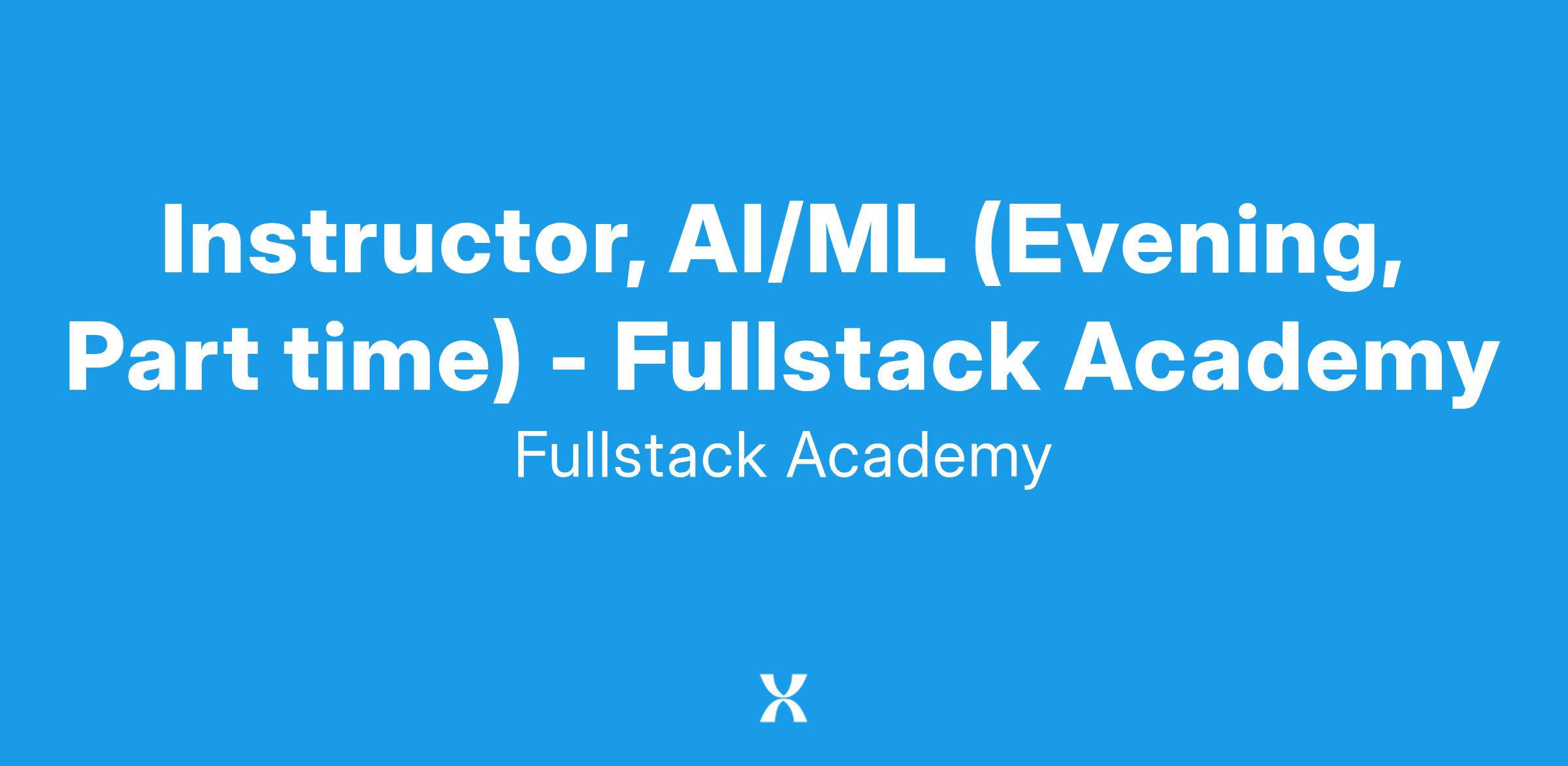 Instructor, AI/ML (Evening, Part time) - Fullstack Academy

Fullstack Academy